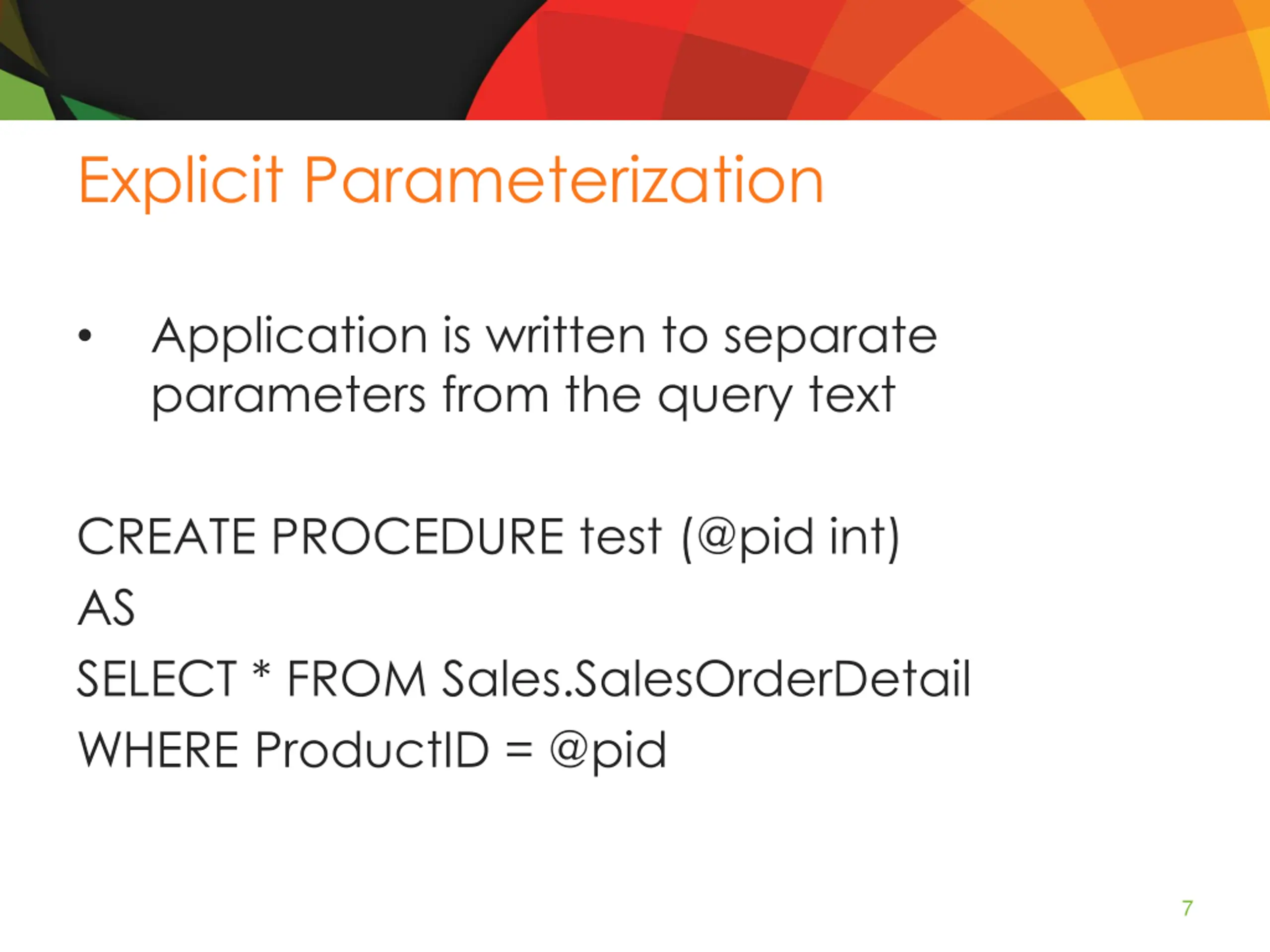 Explicit Parameterization

• Application is written to separate parameters from the query text

CREATE PROCEDURE test (@pid int)
AS
SELECT * FROM Sales.SalesOrderDetail
WHERE ProductID = @pid

7